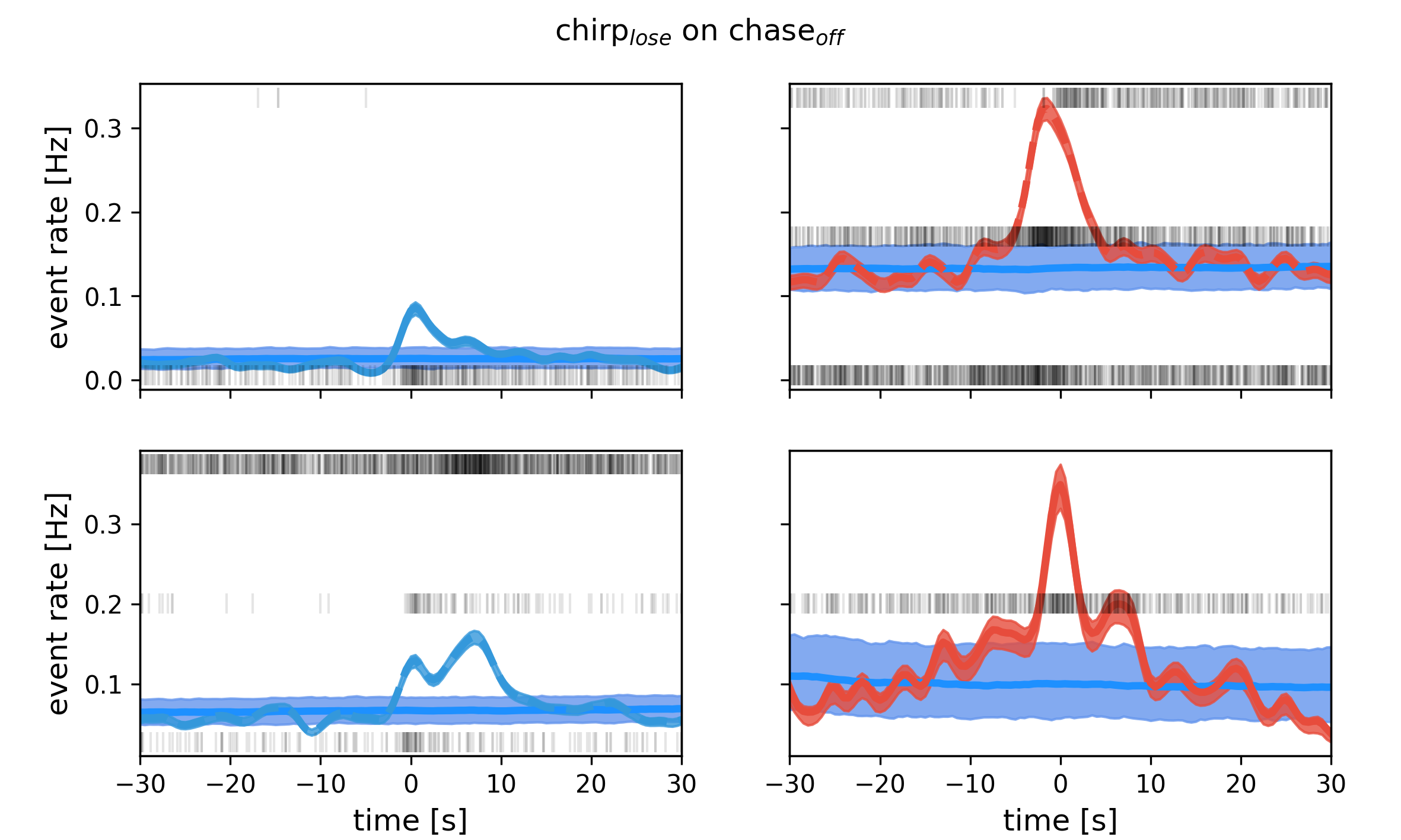 chirp$_{lose}$ on chase$_{off}$

event rate [Hz]

0.3

0.2

0.1

0.0

event rate [Hz]

0.3

0.2

0.1

−30 −20 −10 0 10 20 30

time [s]

−30 −20 −10 0 10 20 30

time [s]